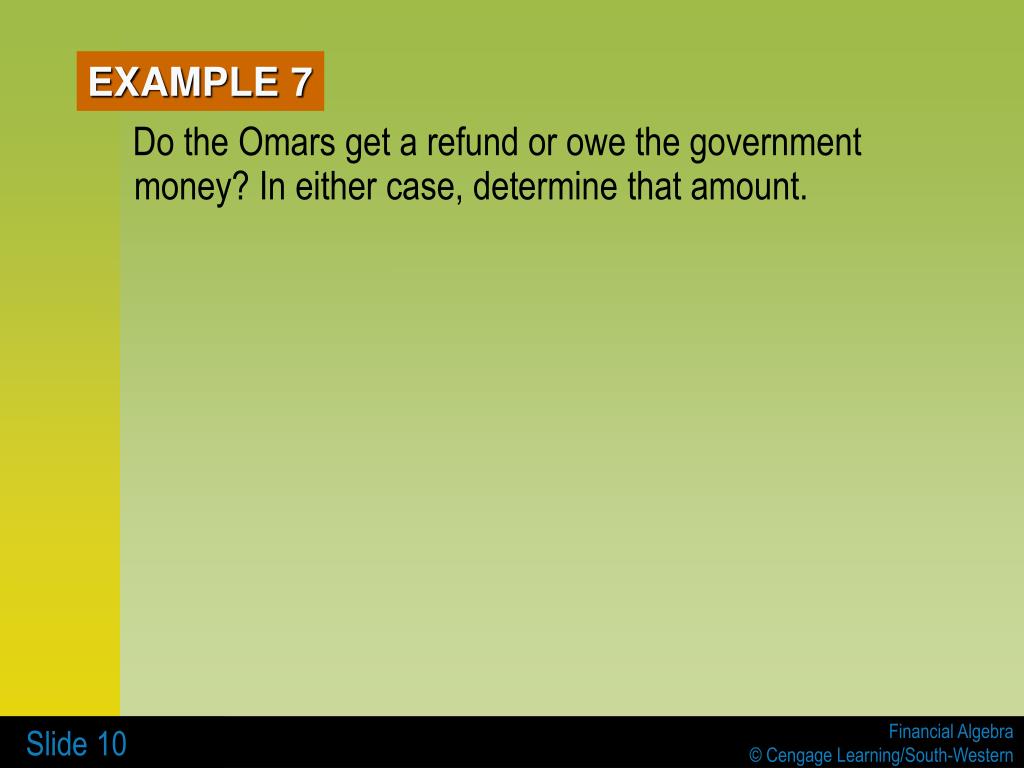 EXAMPLE 7

Do the Omars get a refund or owe the government money? In either case, determine that amount.

Slide 10

Financial Algebra
© Cengage Learning/South-Western